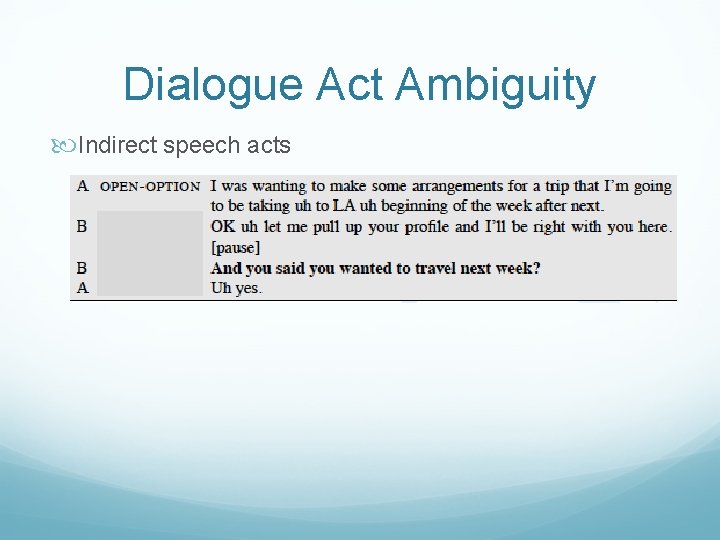 Dialogue Act Ambiguity

Indirect speech acts

| A | OPEN-OPTION | I was wanting to make some arrangements for a trip that I'm going to be taking uh to LA uh beginning of the week after next. |
|---|---|---|
| B | | OK uh let me pull up your profile and I'll be right with you here. [pause] |
| B | | **And you said you wanted to travel next week?** |
| A | | Uh yes. |